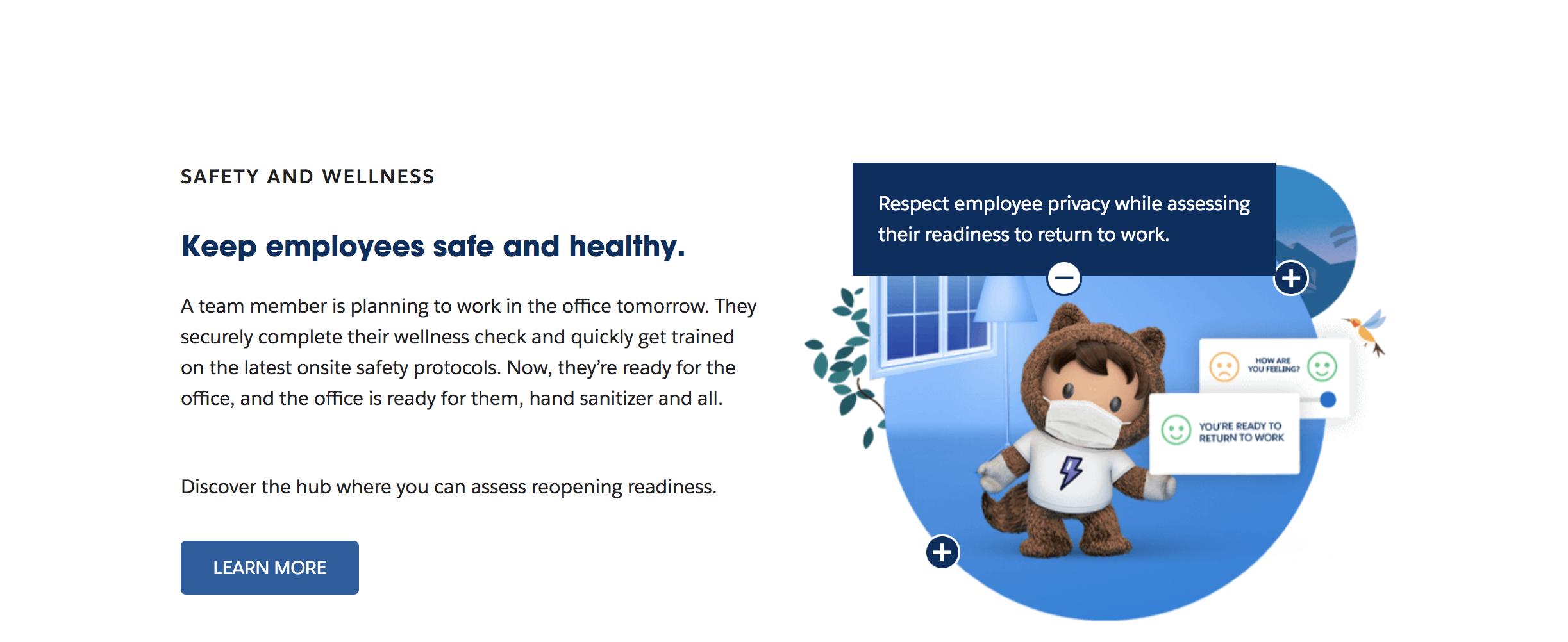 SAFETY AND WELLNESS

Keep employees safe and healthy.

A team member is planning to work in the office tomorrow. They securely complete their wellness check and quickly get trained on the latest onsite safety protocols. Now, they're ready for the office, and the office is ready for them, hand sanitizer and all.

Discover the hub where you can assess reopening readiness.

LEARN MORE

Respect employee privacy while assessing their readiness to return to work.

HOW ARE YOU FEELING?

YOU'RE READY TO RETURN TO WORK